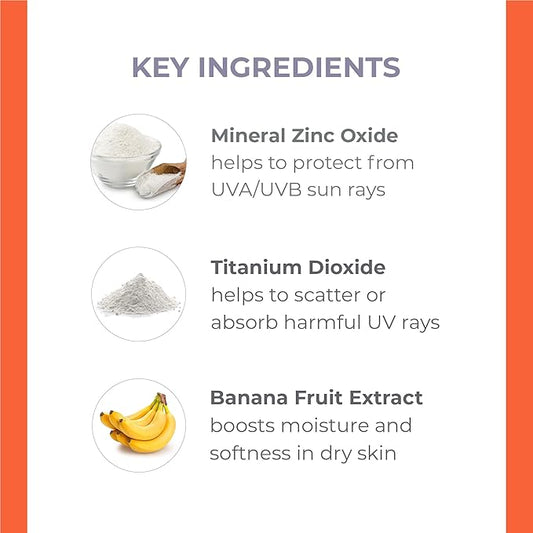 KEY INGREDIENTS

Mineral Zinc Oxide
helps to protect from UVA/UVB sun rays

Titanium Dioxide
helps to scatter or absorb harmful UV rays

Banana Fruit Extract
boosts moisture and softness in dry skin